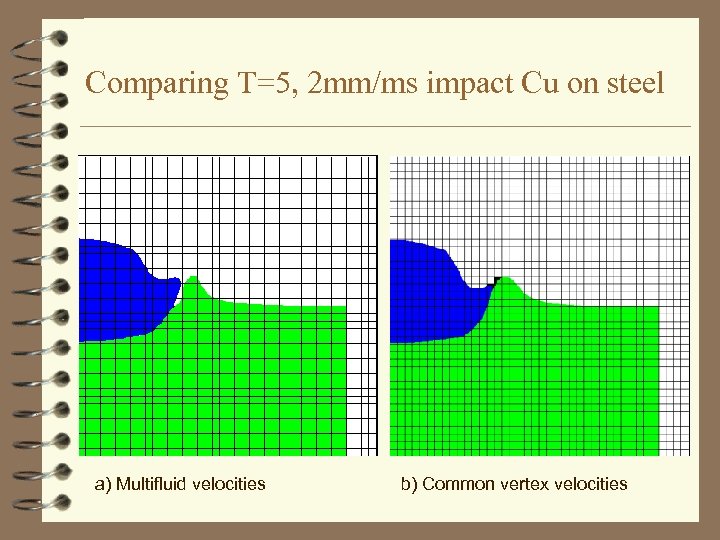 Comparing T=5, 2mm/ms impact Cu on steel

a) Multifluid velocities

b) Common vertex velocities